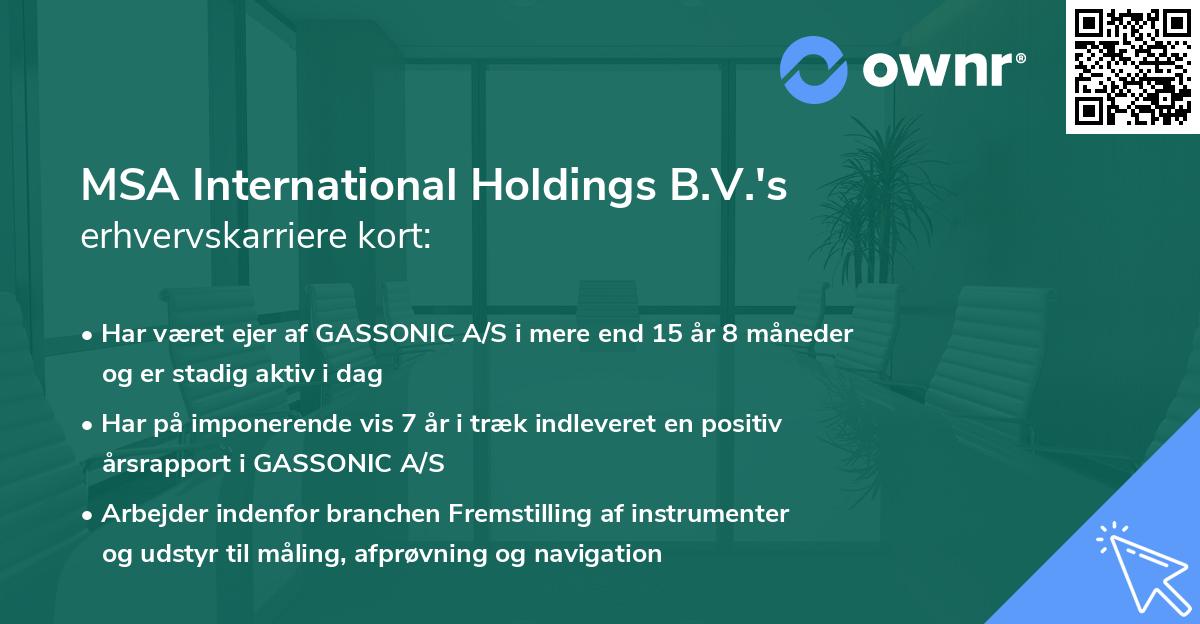 ownr®

MSA International Holdings B.V.'s erhvervskarriere kort:

• Har været ejer af GASSONIC A/S i mere end 15 år 8 måneder og er stadig aktiv i dag

• Har på imponerende vis 7 år i træk indleveret en positiv årsrapport i GASSONIC A/S

• Arbejder indenfor branchen Fremstilling af instrumenter og udstyr til måling, afprøvning og navigation